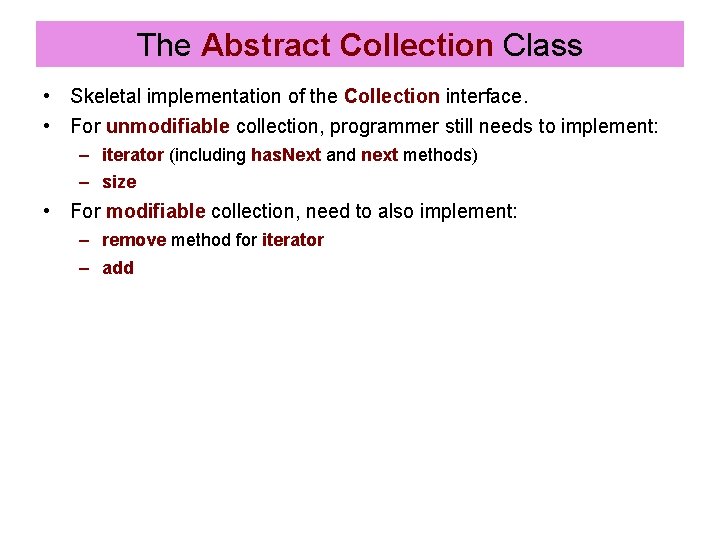 The Abstract Collection Class

• Skeletal implementation of the Collection interface.
• For unmodifiable collection, programmer still needs to implement:
– iterator (including hasNext and next methods)
– size
• For modifiable collection, need to also implement:
– remove method for iterator
– add